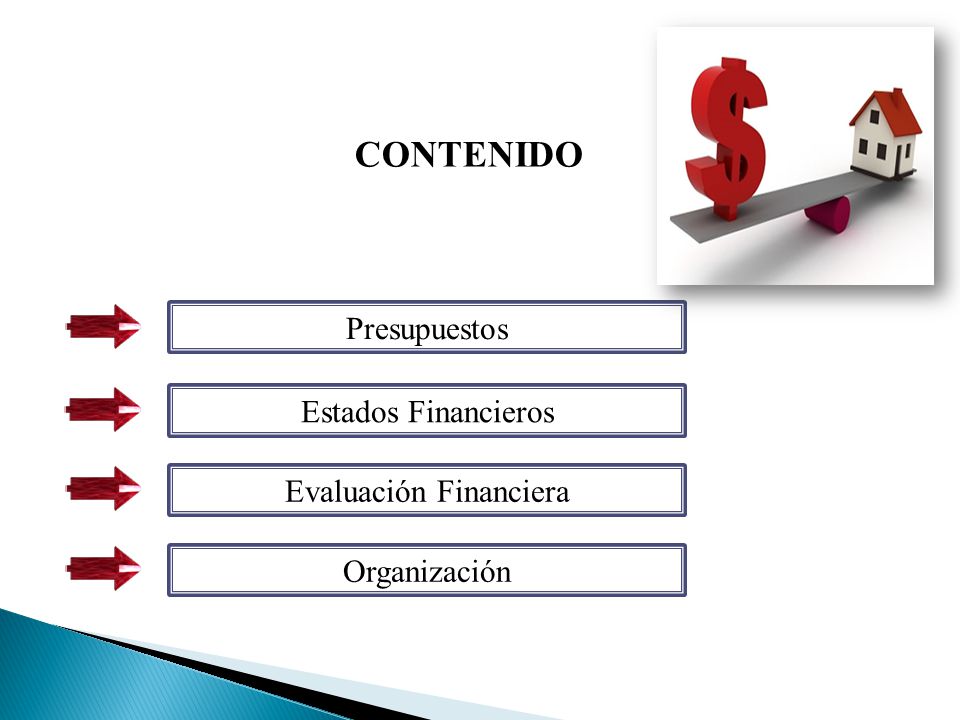 CONTENIDO

$

Presupuestos

Estados Financieros

Evaluación Financiera

Organización